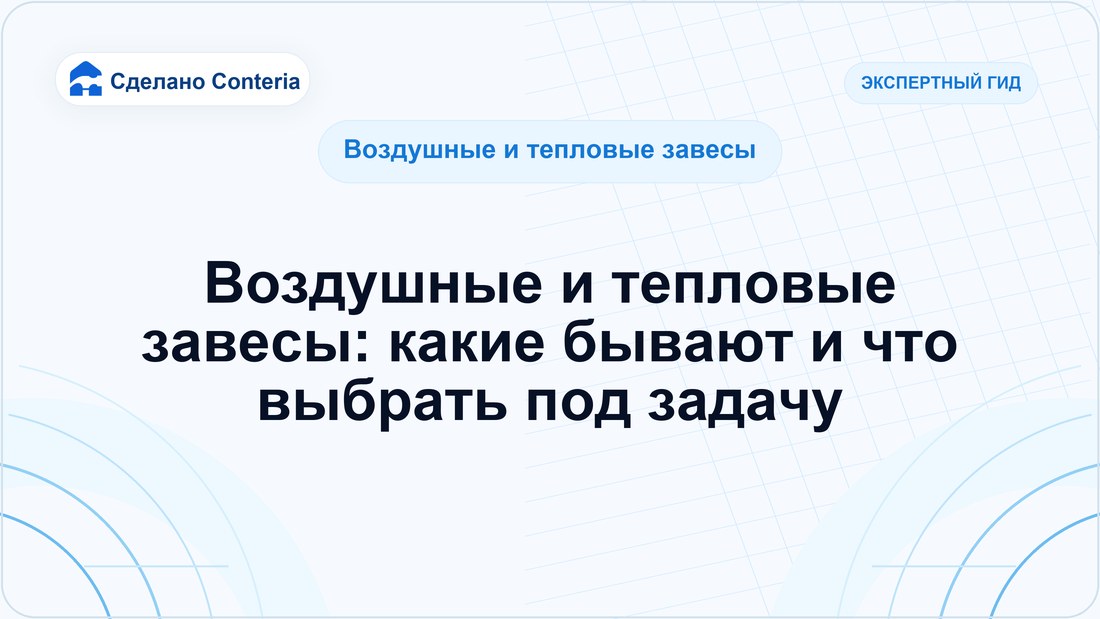 Сделано Conteria

ЭКСПЕРТНЫЙ ГИД

Воздушные и тепловые завесы

Воздушные и тепловые завесы: какие бывают и что выбрать под задачу